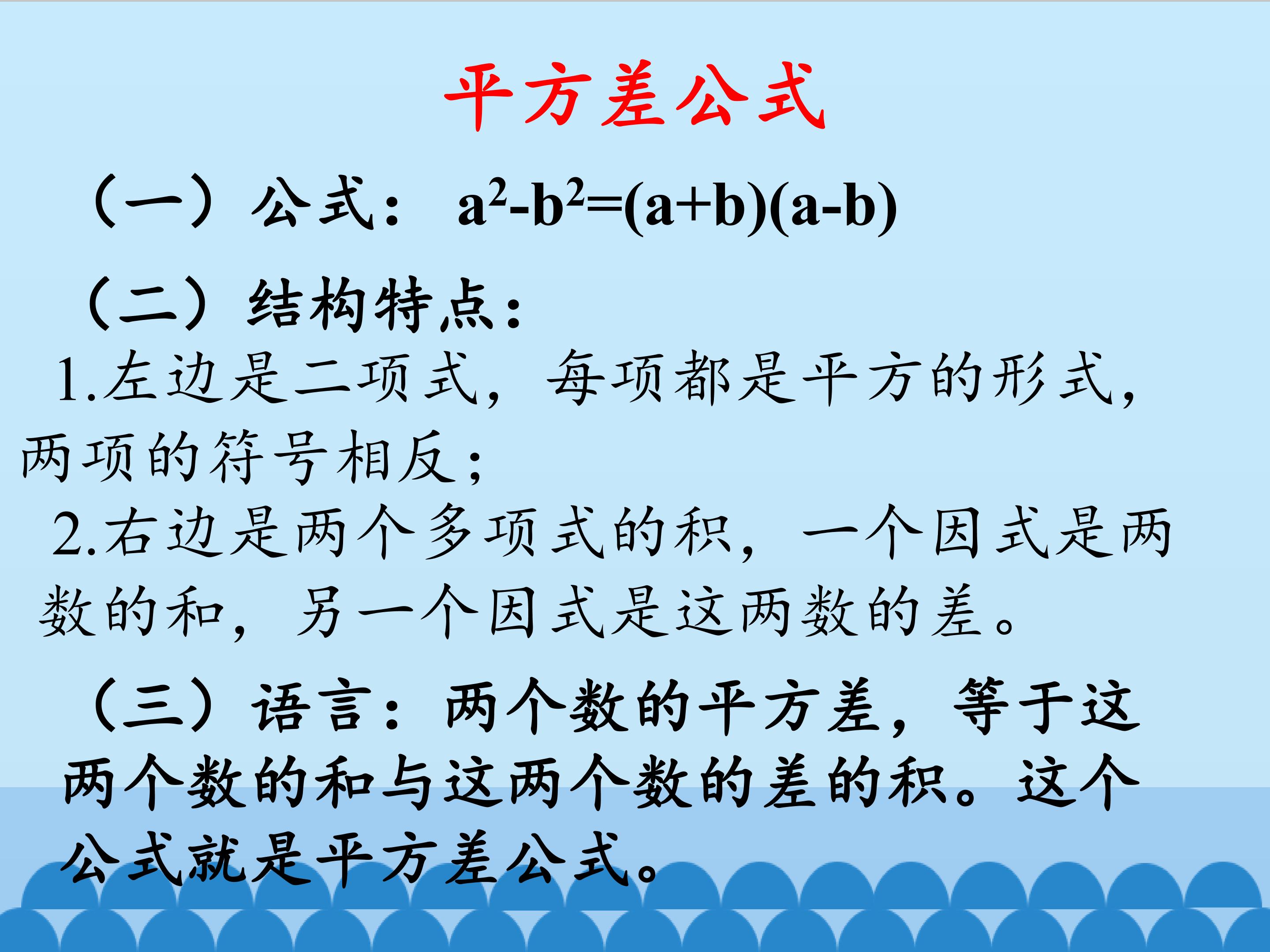 平方差公式

（一）公式： $a^2-b^2=(a+b)(a-b)$

（二）结构特点：

1.左边是二项式，每项都是平方的形式，两项的符号相反；

2.右边是两个多项式的积，一个因式是两数的和，另一个因式是这两数的差。

（三）语言：两个数的平方差，等于这两个数的和与这两个数的差的积。这个公式就是平方差公式。